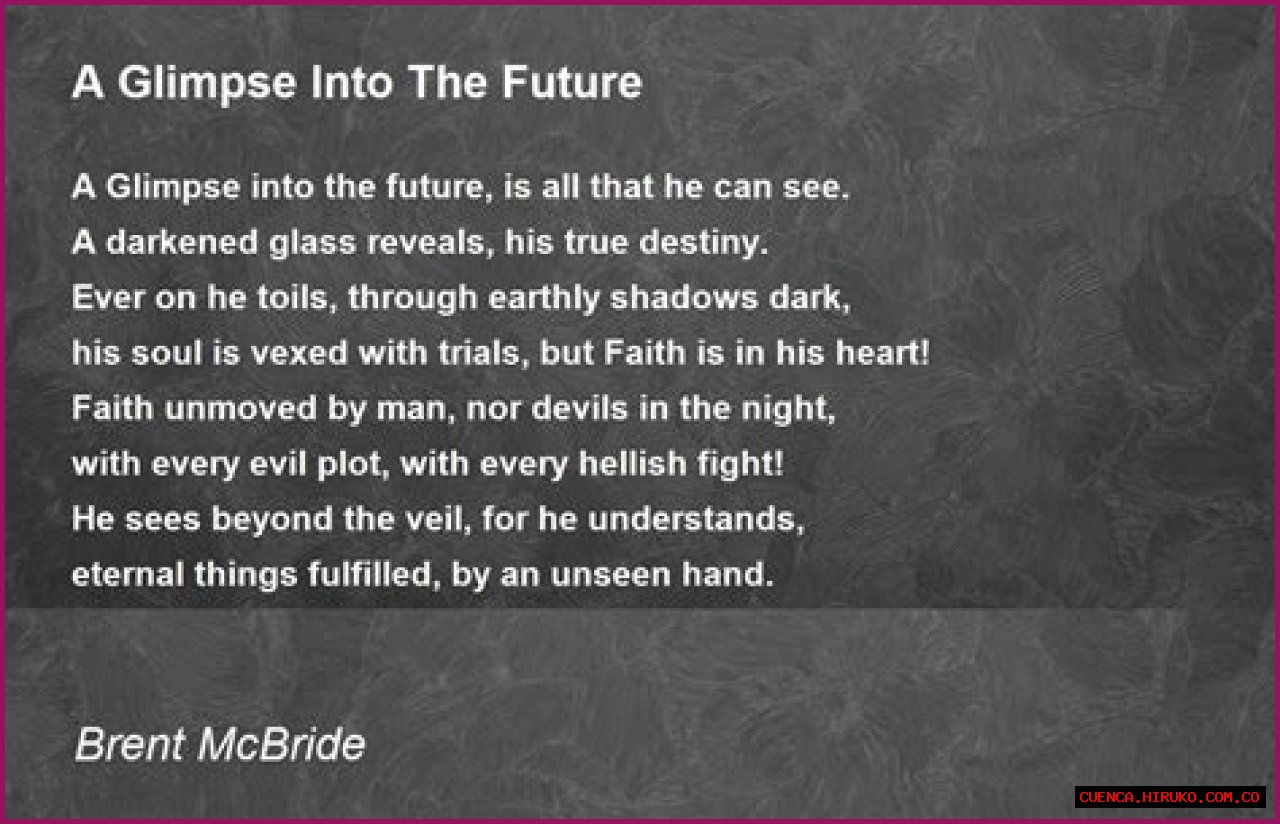 A Glimpse Into The Future

A Glimpse into the future, is all that he can see.
A darkened glass reveals, his true destiny.
Ever on he toils, through earthly shadows dark,
his soul is vexed with trials, but Faith is in his heart!
Faith unmoved by man, nor devils in the night,
with every evil plot, with every hellish fight!
He sees beyond the veil, for he understands,
eternal things fulfilled, by an unseen hand.

Brent McBride

CUENCA.HIRUKO.COM.CO